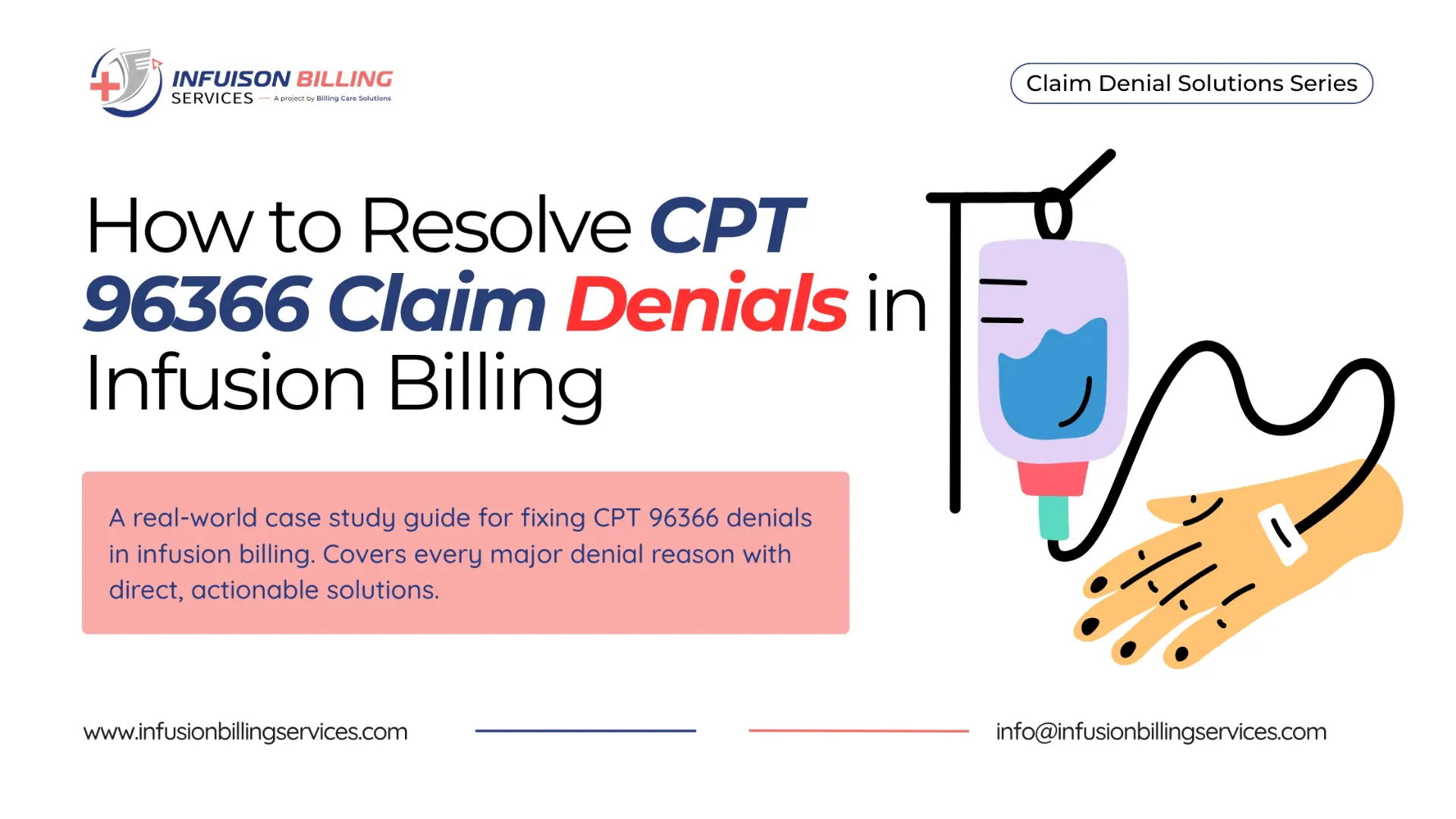 INFUISON BILLING
SERVICES — A project by Billing Care Solutions

Claim Denial Solutions Series

How to Resolve CPT 96366 Claim Denials in Infusion Billing

A real-world case study guide for fixing CPT 96366 denials in infusion billing. Covers every major denial reason with direct, actionable solutions.

www.infusionbillingservices.com

info@infusionbillingservices.com